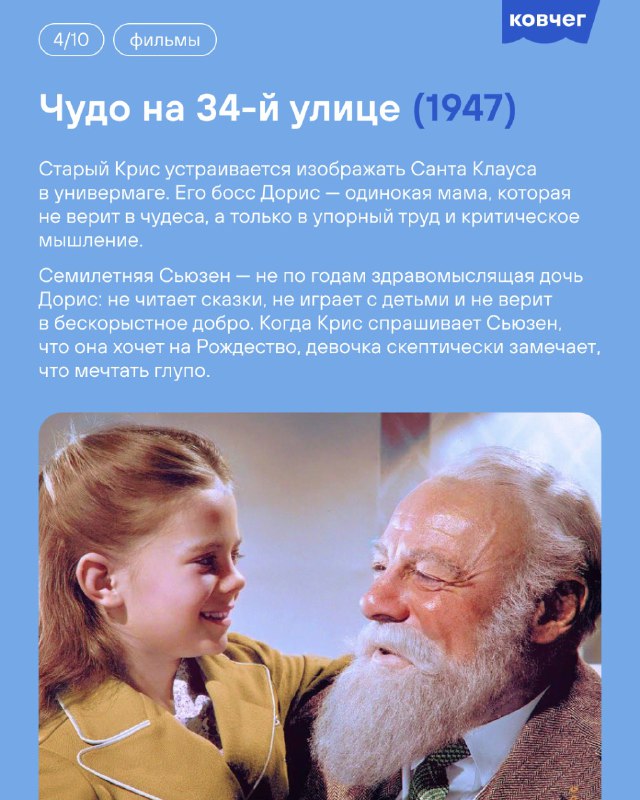 4/10 фильмы

ковчег

Чудо на 34-й улице (1947)

Старый Крис устраивается изображать Санта Клауса в универмаге. Его босс Дорис — одинокая мама, которая не верит в чудеса, а только в упорный труд и критическое мышление.

Семилетняя Сьюзен — не по годам здравомыслящая дочь Дорис: не читает сказки, не играет с детьми и не верит в бескорыстное добро. Когда Крис спрашивает Сьюзен, что она хочет на Рождество, девочка скептически замечает, что мечтать глупо.